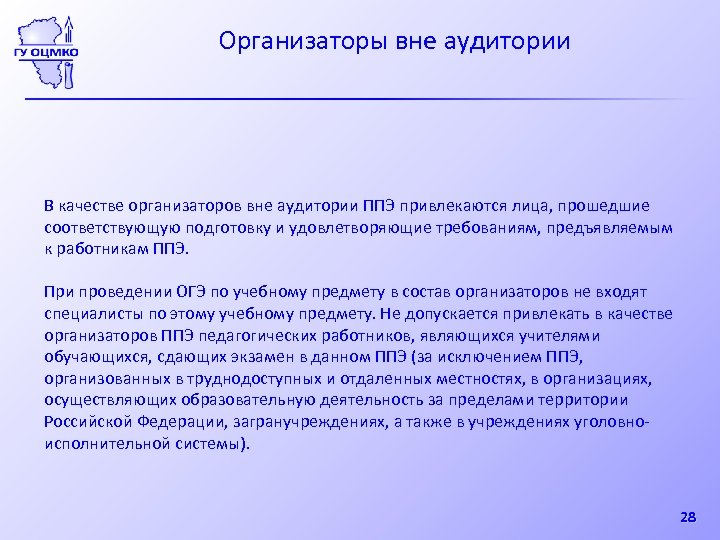 ГУ ОЦМКО

Организаторы вне аудитории

В качестве организаторов вне аудитории ППЭ привлекаются лица, прошедшие соответствующую подготовку и удовлетворяющие требованиям, предъявляемым к работникам ППЭ.

При проведении ОГЭ по учебному предмету в состав организаторов не входят специалисты по этому учебному предмету. Не допускается привлекать в качестве организаторов ППЭ педагогических работников, являющихся учителями обучающихся, сдающих экзамен в данном ППЭ (за исключением ППЭ, организованных в труднодоступных и отдаленных местностях, в организациях, осуществляющих образовательную деятельность за пределами территории Российской Федерации, загранучреждениях, а также в учреждениях уголовно-исполнительной системы).

28